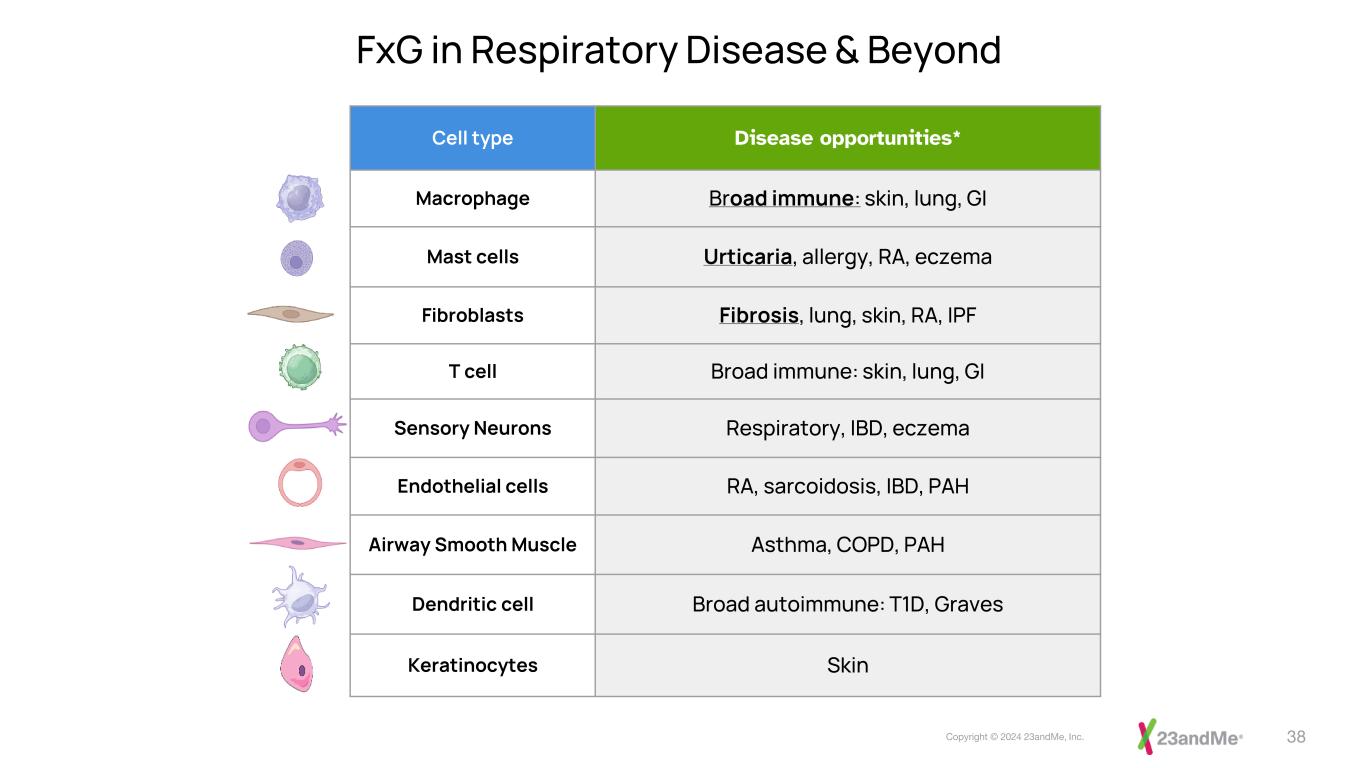 FxG in Respiratory Disease & Beyond

| Cell type | Disease opportunities* |
|---|---|
| Macrophage | Broad immune: skin, lung, GI |
| Mast cells | Urticaria, allergy, RA, eczema |
| Fibroblasts | Fibrosis, lung, skin, RA, IPF |
| T cell | Broad immune: skin, lung, GI |
| Sensory Neurons | Respiratory, IBD, eczema |
| Endothelial cells | RA, sarcoidosis, IBD, PAH |
| Airway Smooth Muscle | Asthma, COPD, PAH |
| Dendritic cell | Broad autoimmune: T1D, Graves |
| Keratinocytes | Skin |

Copyright © 2024 23andMe, Inc.

23andMe®

38